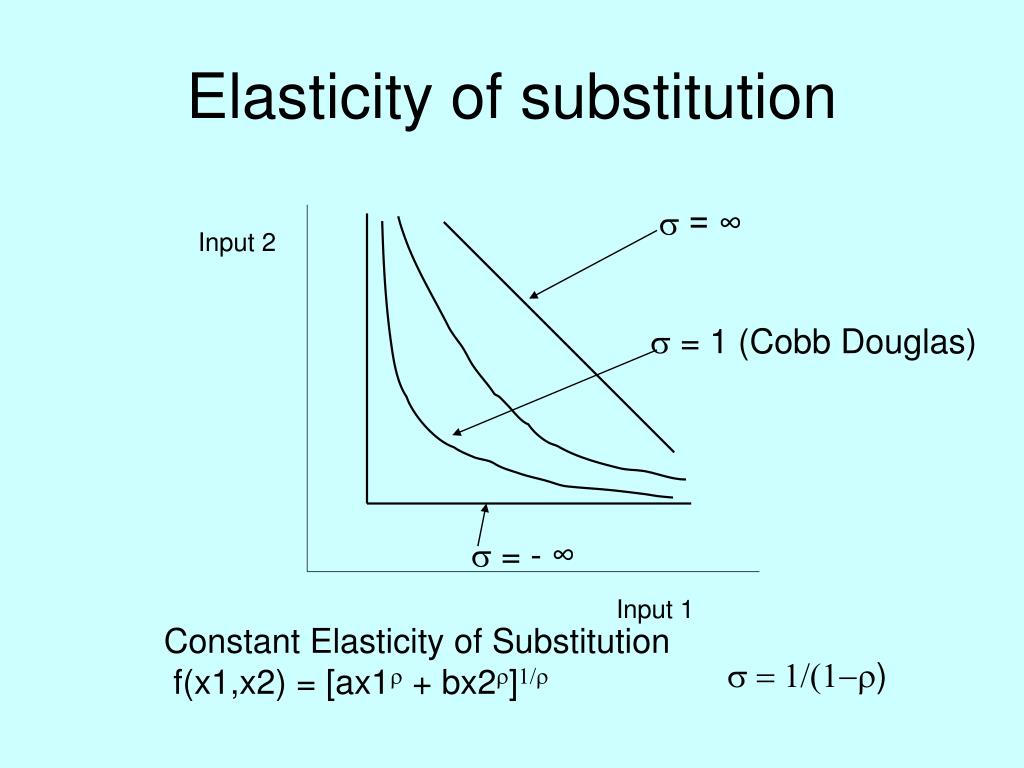 Elasticity of substitution

Input 2

$\sigma = \infty$

$\sigma = 1$ (Cobb Douglas)

$\sigma = -\infty$

Input 1

Constant Elasticity of Substitution

$f(x1,x2) = [ax1^{\rho} + bx2^{\rho}]^{1/\rho}$

$\sigma = 1/(1-\rho)$